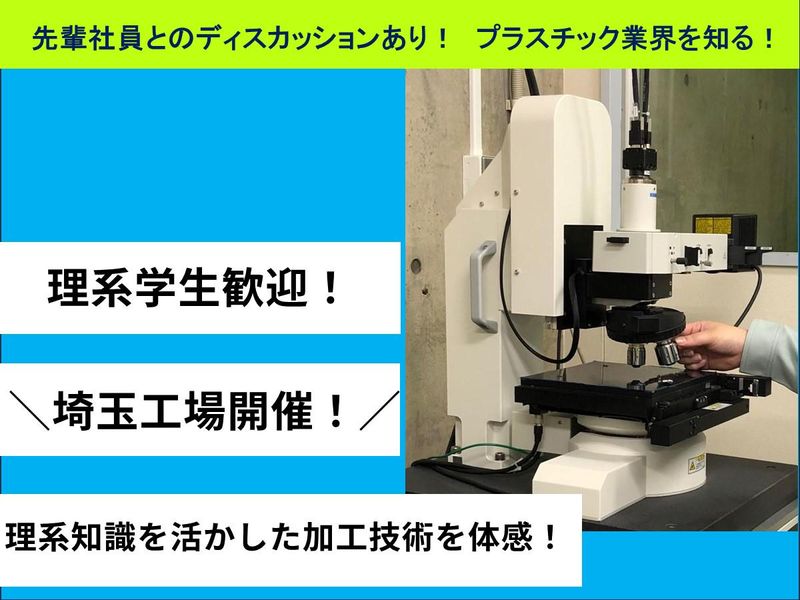 先輩社員とのディスカッションあり！　プラスチック業界を知る！

理系学生歓迎！

＼埼玉工場開催！／

理系知識を活かした加工技術を体感！